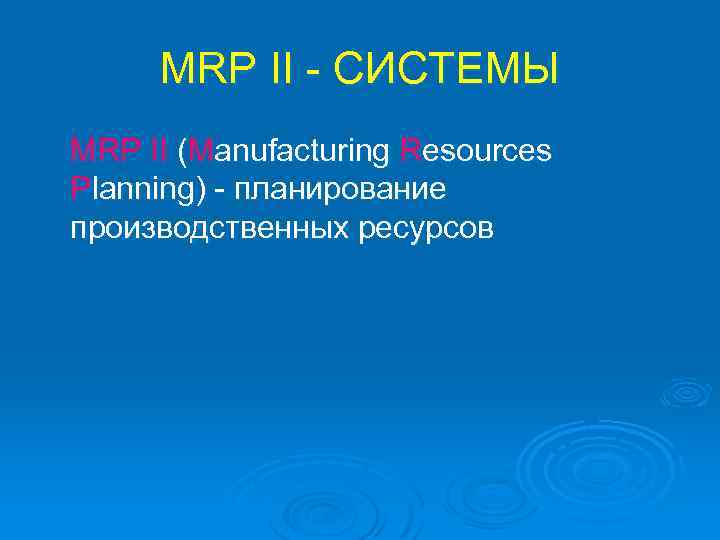 MRP II - СИСТЕМЫ

MRP II (Manufacturing Resources Planning) - планирование производственных ресурсов